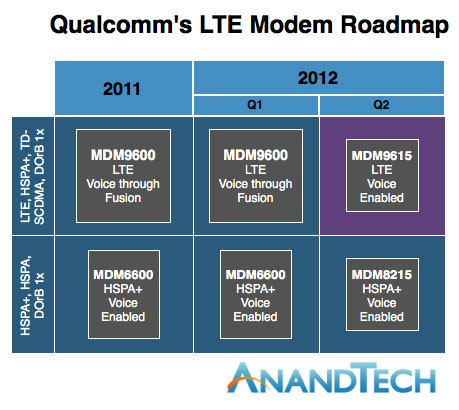 Qualcomm's LTE Modem Roadmap

| | 2011 | 2012 Q1 | 2012 Q2 |
|---|---|---|---|
| LTE, HSPA+, TD-SCDMA, DOrB 1x | MDM9600 LTE Voice through Fusion | MDM9600 LTE Voice through Fusion | MDM9615 LTE Voice Enabled |
| HSPA+, HSPA, DOrB 1x | MDM6600 HSPA+ Voice Enabled | MDM6600 HSPA+ Voice Enabled | MDM8215 HSPA+ Voice Enabled |

ANANDTECH